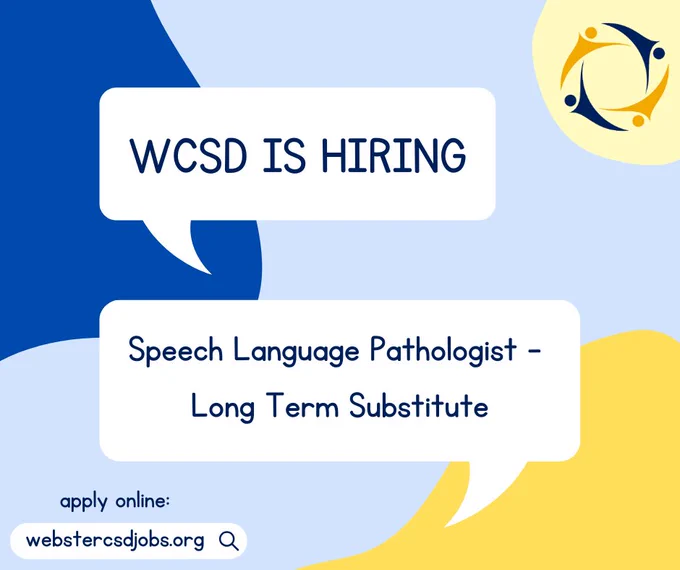 WCSD IS HIRING

Speech Language Pathologist - Long Term Substitute

apply online:

webstercsdjobs.org